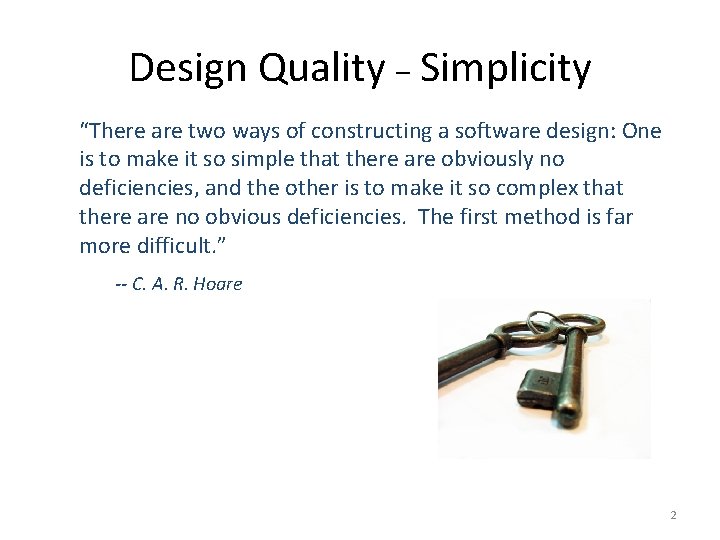 Design Quality – Simplicity

“There are two ways of constructing a software design: One is to make it so simple that there are obviously no deficiencies, and the other is to make it so complex that there are no obvious deficiencies.  The first method is far more difficult.”

-- C. A. R. Hoare

2